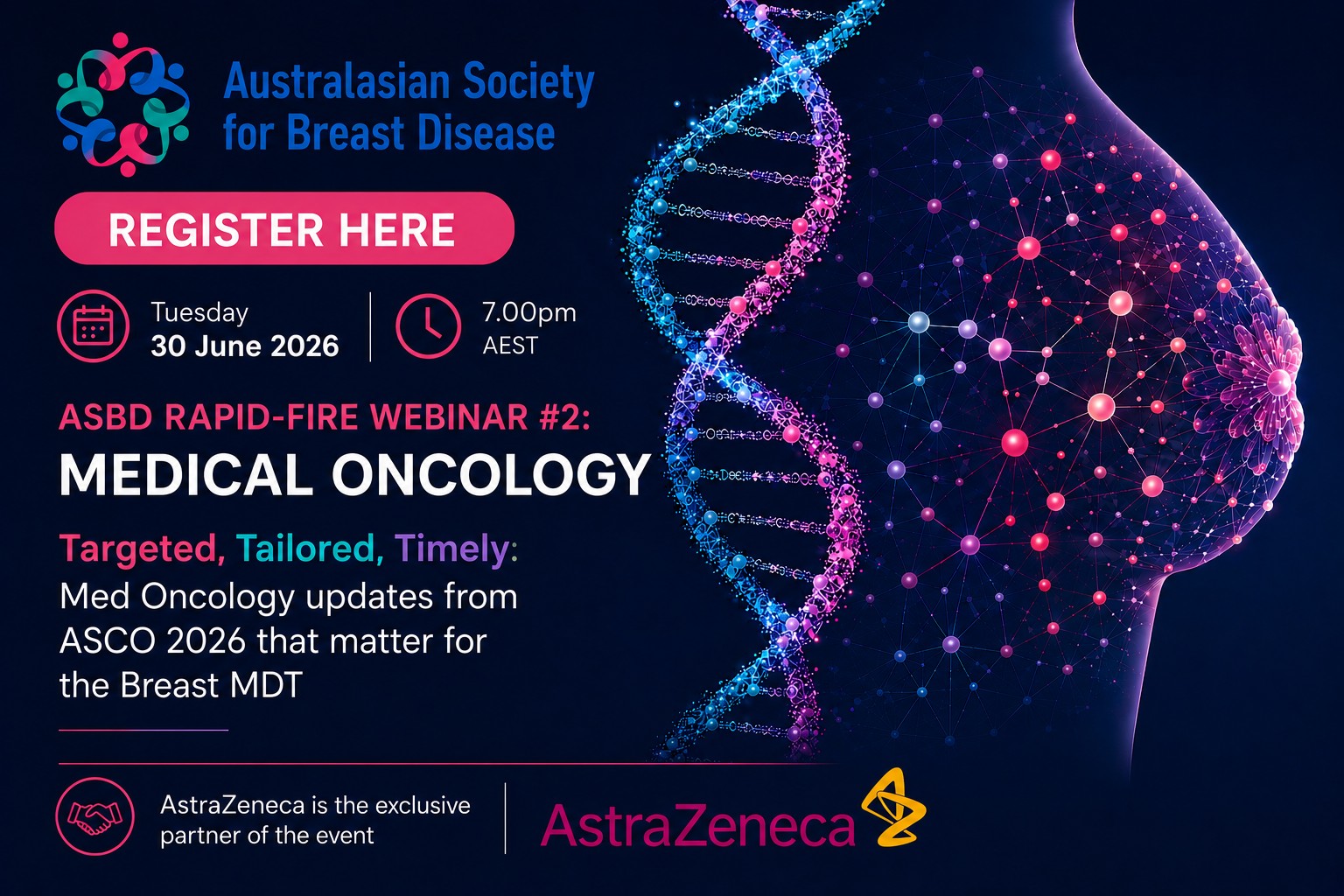 Australasian Society for Breast Disease

REGISTER HERE

Tuesday
30 June 2026

7.00pm
AEST

ASBD RAPID-FIRE WEBINAR #2:
MEDICAL ONCOLOGY

Targeted, Tailored, Timely: Med Oncology updates from ASCO 2026 that matter for the Breast MDT

AstraZeneca is the exclusive partner of the event

AstraZeneca